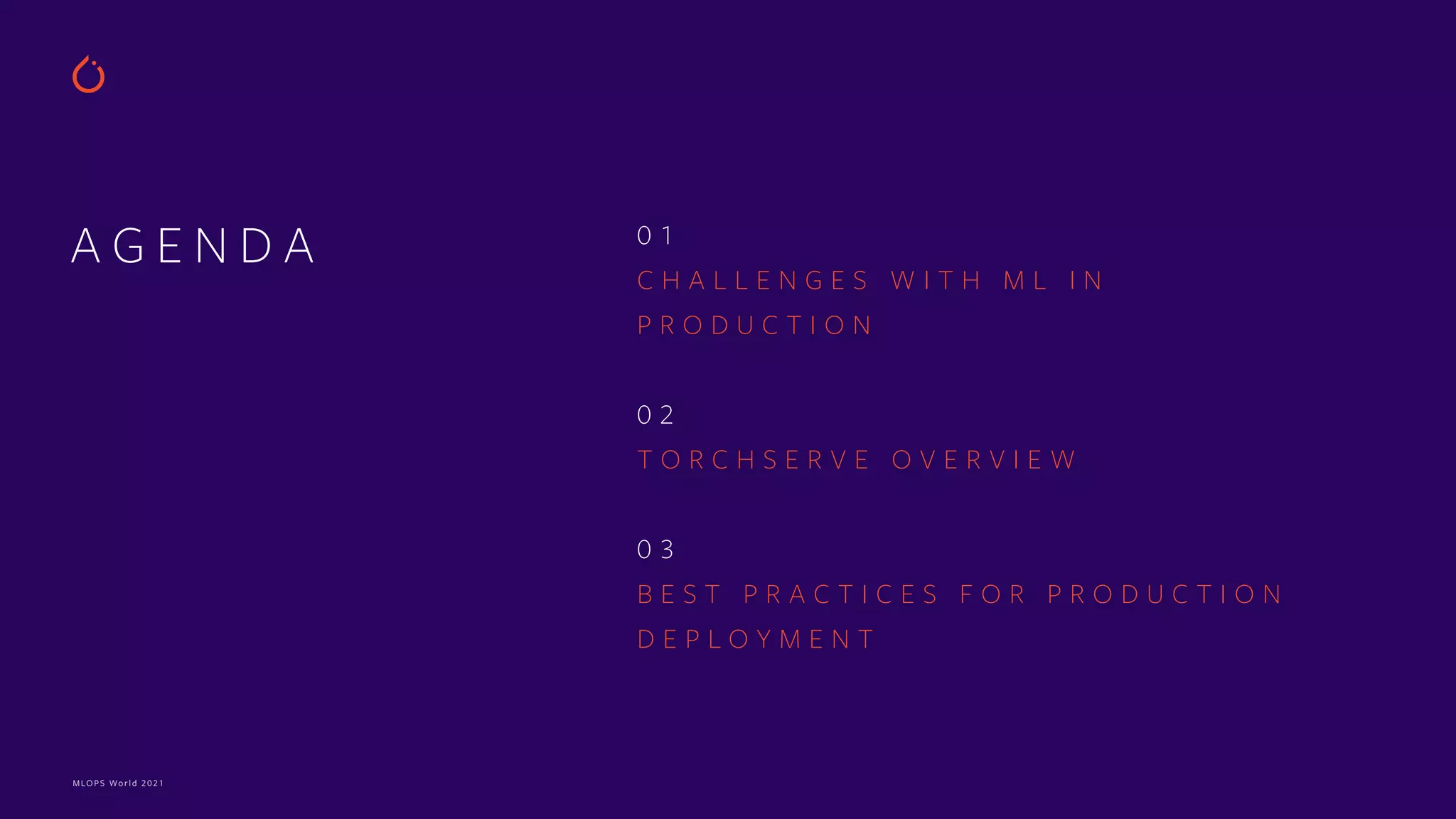 AGENDA

01
CHALLENGES WITH ML IN PRODUCTION

02
TORCHSERVE OVERVIEW

03
BEST PRACTICES FOR PRODUCTION DEPLOYMENT

MLOPS World 2021